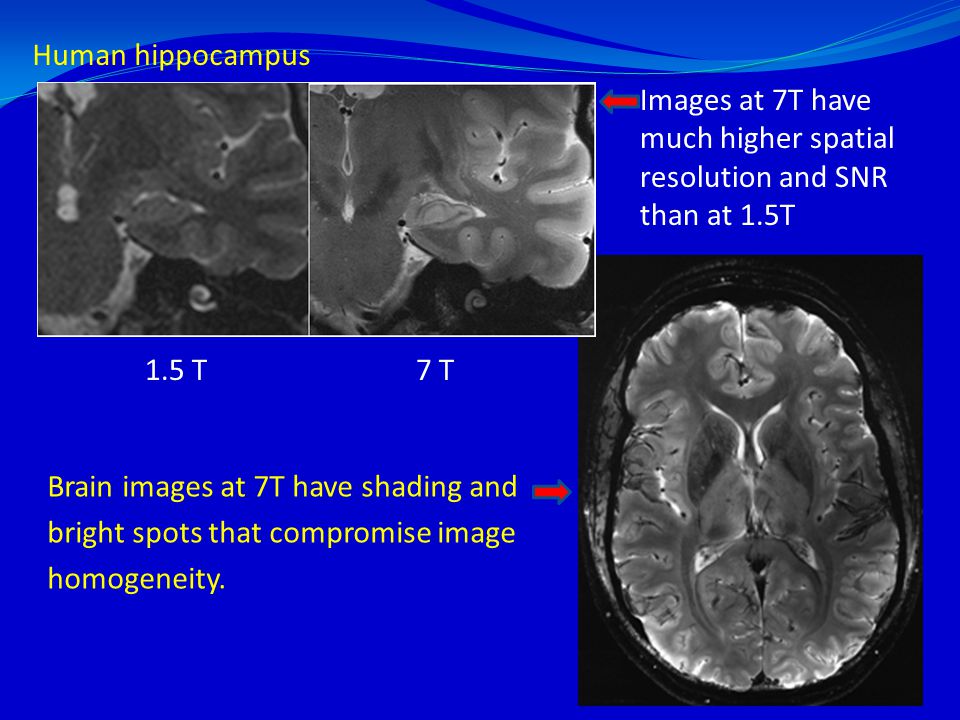 Human hippocampus

Images at 7T have much higher spatial resolution and SNR than at 1.5T

1.5 T

7 T

Brain images at 7T have shading and bright spots that compromise image homogeneity.